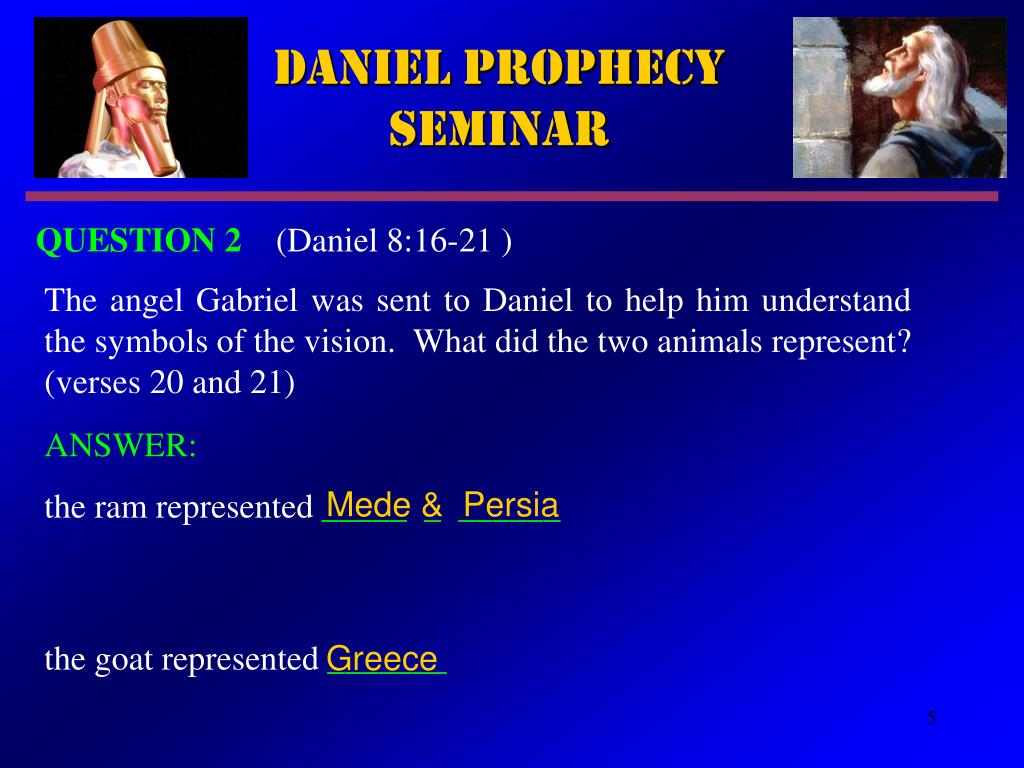 DANIEL PROPHECY SEMINAR

QUESTION 2 (Daniel 8:16-21 )

The angel Gabriel was sent to Daniel to help him understand the symbols of the vision. What did the two animals represent? (verses 20 and 21)

ANSWER:

the ram represented Mede & Persia

the goat represented Greece

5